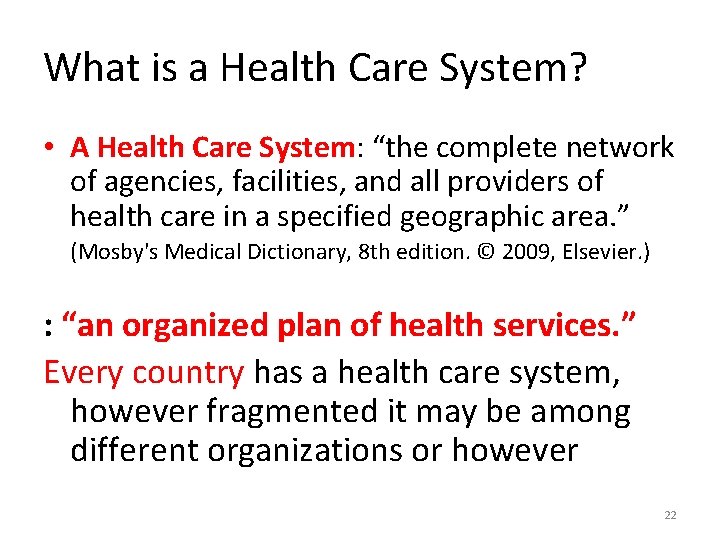 What is a Health Care System?

• A Health Care System: “the complete network of agencies, facilities, and all providers of health care in a specified geographic area.” (Mosby's Medical Dictionary, 8th edition. © 2009, Elsevier.)

: “an organized plan of health services.”

Every country has a health care system, however fragmented it may be among different organizations or however

22